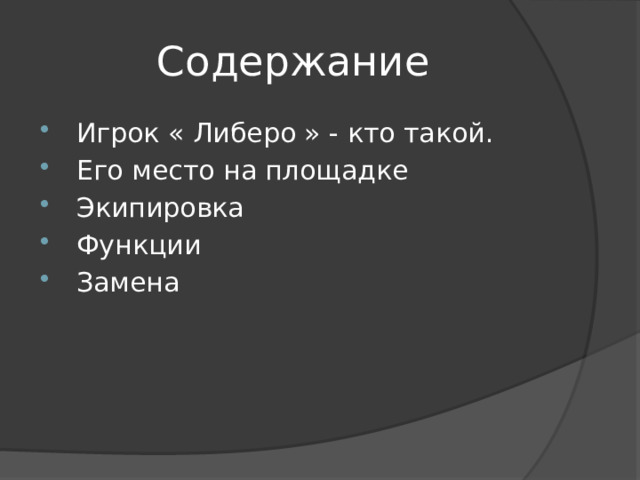 Содержание

- Игрок « Либеро » - кто такой.
- Его место на площадке
- Экипировка
- Функции
- Замена